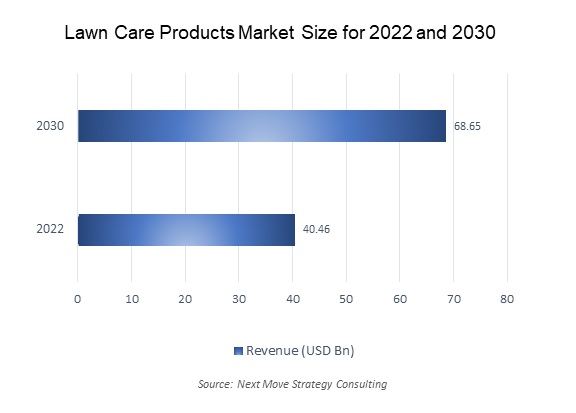 Lawn Care Products Market Size for 2022 and 2030

2030

68.65

2022

40.46

0 10 20 30 40 50 60 70 80

Revenue (USD Bn)

Source: Next Move Strategy Consulting